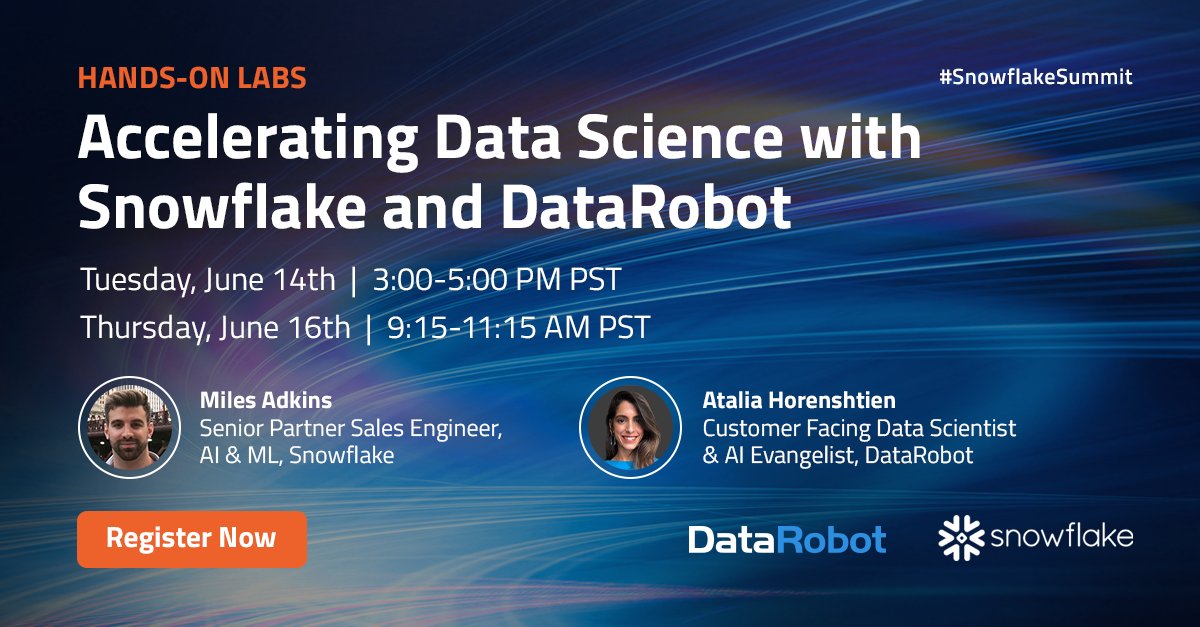 HANDS-ON LABS

#SnowflakeSummit

Accelerating Data Science with Snowflake and DataRobot

Tuesday, June 14th | 3:00-5:00 PM PST

Thursday, June 16th | 9:15-11:15 AM PST

Miles Adkins
Senior Partner Sales Engineer, AI & ML, Snowflake

Atalia Horenshtien
Customer Facing Data Scientist & AI Evangelist, DataRobot

Register Now

DataRobot

snowflake